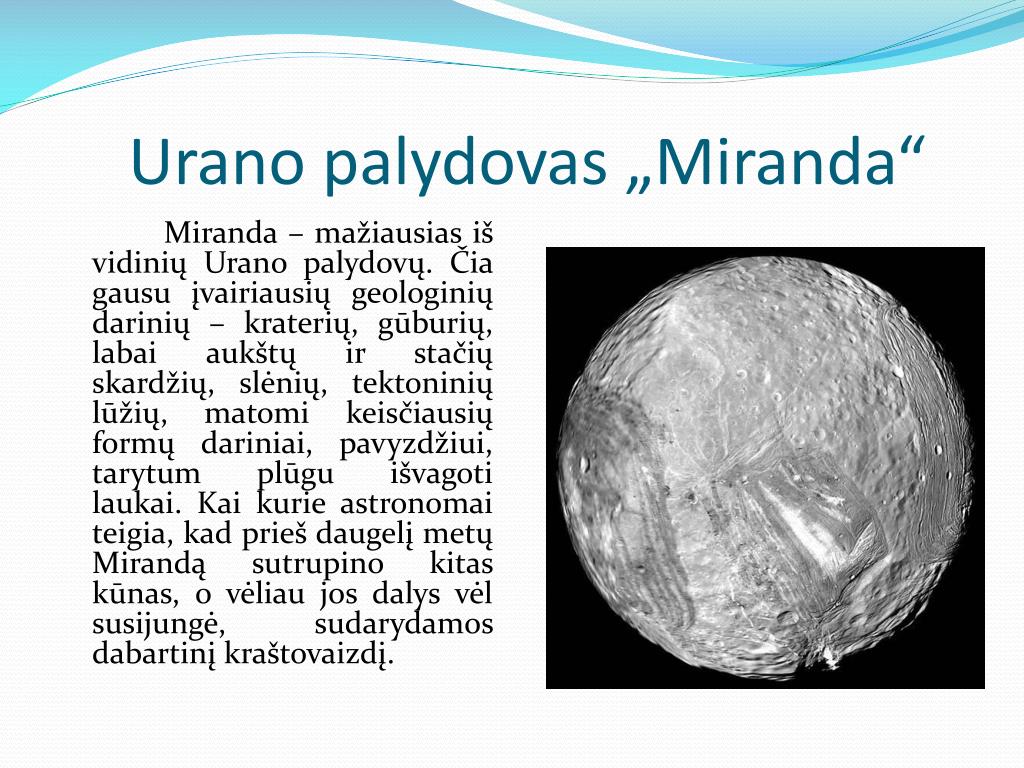 Urano palydovas „Miranda“

Miranda – mažiausias iš vidinių Urano palydovų. Čia gausu įvairiausių geologinių darinių – kraterių, gūburių, labai aukštų ir stačių skardžių, slėnių, tektoninių lūžių, matomi keisčiausių formų dariniai, pavyzdžiui, tarytum plūgu išvagoti laukai. Kai kurie astronomai teigia, kad prieš daugelį metų Mirandą sutrupino kitas kūnas, o vėliau jos dalys vėl susijungė, sudarydamos dabartinį kraštovaizdį.